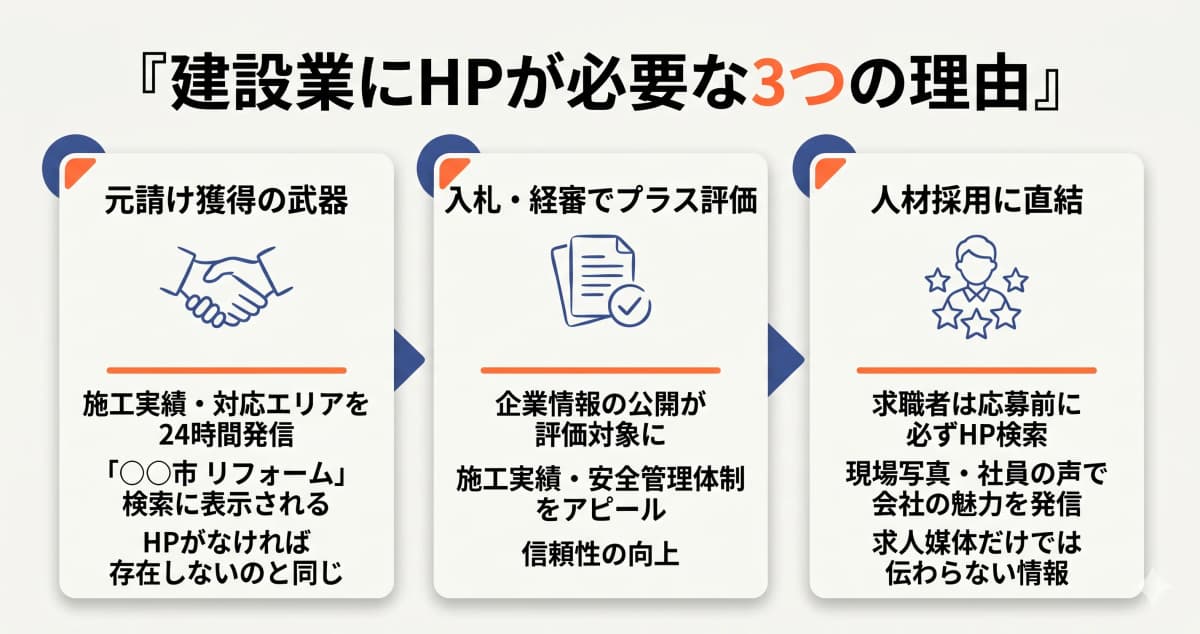 『建設業にHPが必要な3つの理由』

元請け獲得の武器

施工実績・対応エリアを24時間発信

「○○市 リフォーム」検索に表示される

HPがなければ存在しないのと同じ

入札・経審でプラス評価

企業情報の公開が評価対象に

施工実績・安全管理体制をアピール

信頼性の向上

人材採用に直結

求職者は応募前に必ずHP検索

現場写真・社員の声で会社の魅力を発信

求人媒体だけでは伝わらない情報